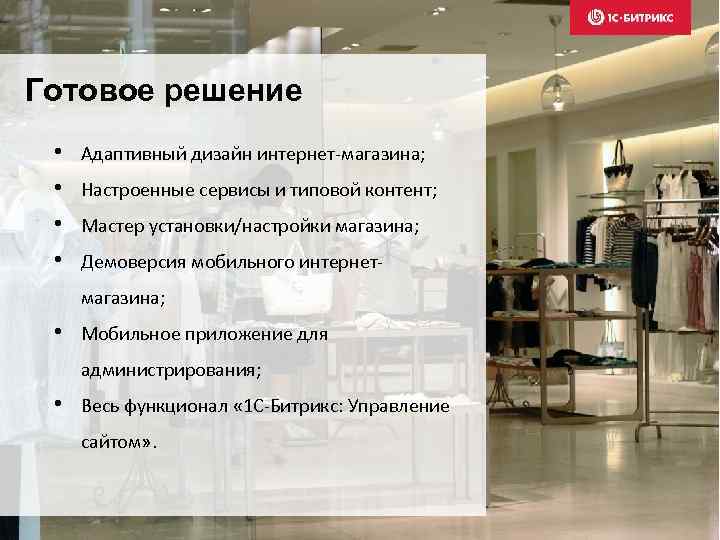 1С-БИТРИКС

Готовое решение

• Адаптивный дизайн интернет-магазина;
• Настроенные сервисы и типовой контент;
• Мастер установки/настройки магазина;
• Демоверсия мобильного интернет-магазина;
• Мобильное приложение для администрирования;
• Весь функционал «1С-Битрикс: Управление сайтом».